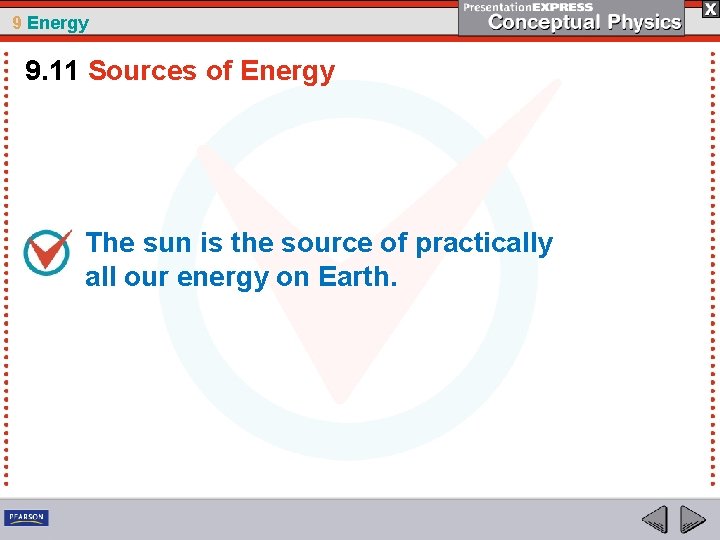 9 Energy

PresentationEXPRESS
Conceptual Physics

X

9.11 Sources of Energy

The sun is the source of practically all our energy on Earth.

PEARSON